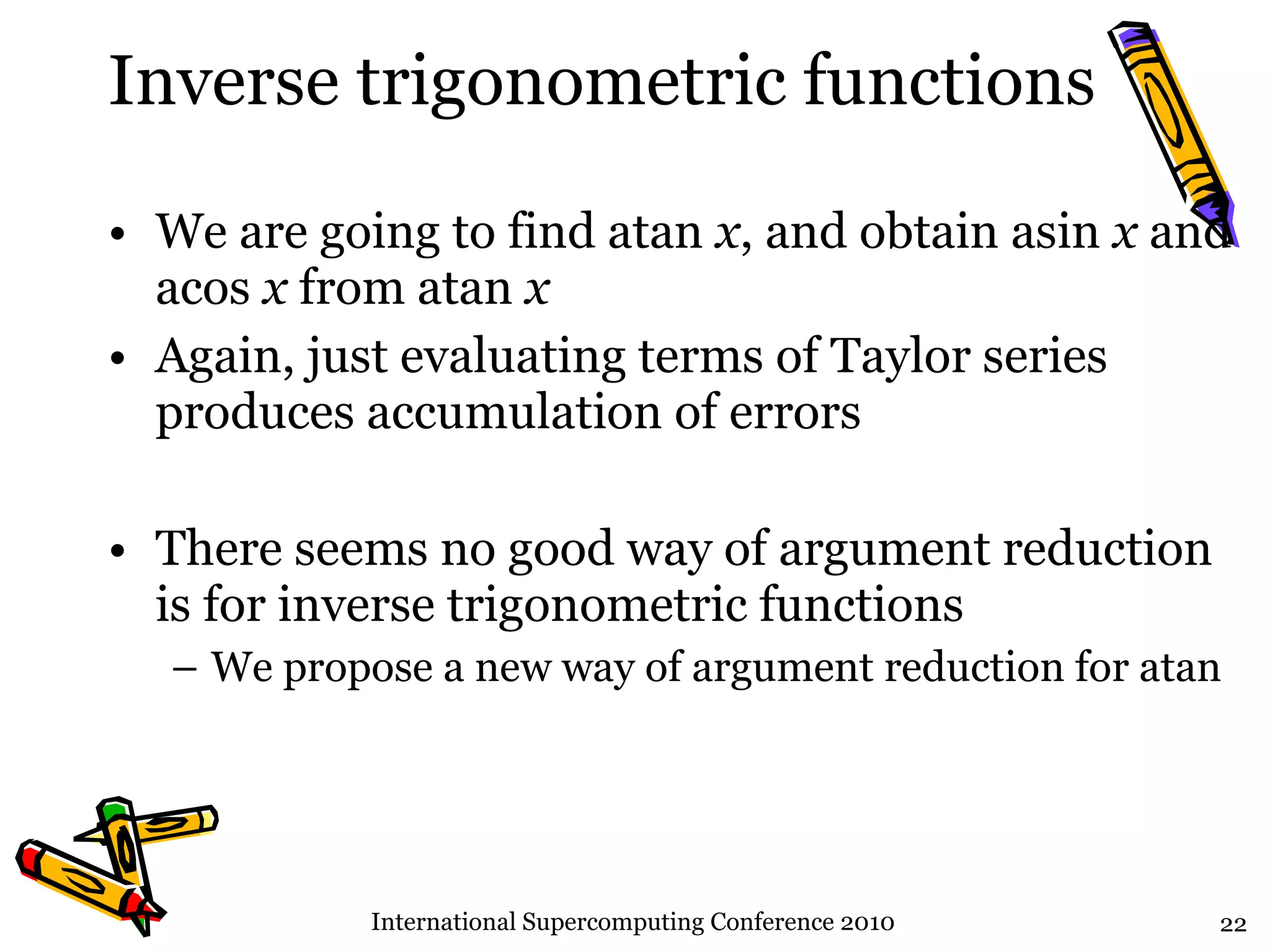 Inverse trigonometric functions

• We are going to find atan $x$, and obtain asin $x$ and acos $x$ from atan $x$
• Again, just evaluating terms of Taylor series produces accumulation of errors

• There seems no good way of argument reduction is for inverse trigonometric functions
– We propose a new way of argument reduction for atan

International Supercomputing Conference 2010

22